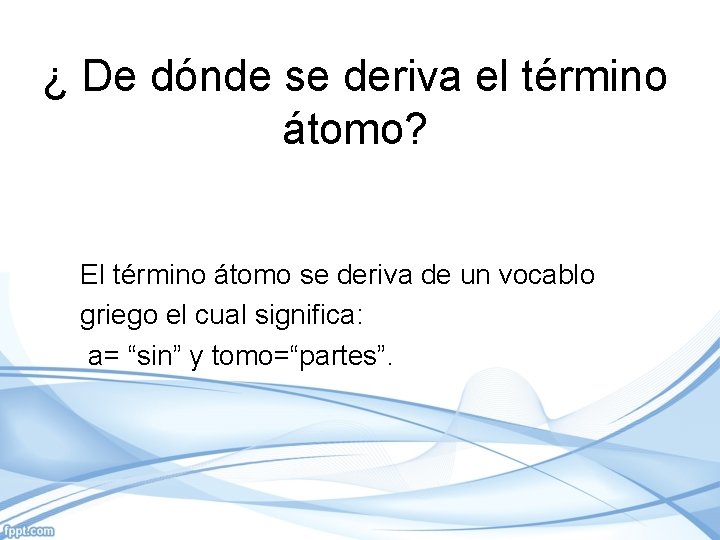 ¿ De dónde se deriva el término átomo?

El término átomo se deriva de un vocablo griego el cual significa:
a= “sin” y tomo=“partes”.

fppt.com